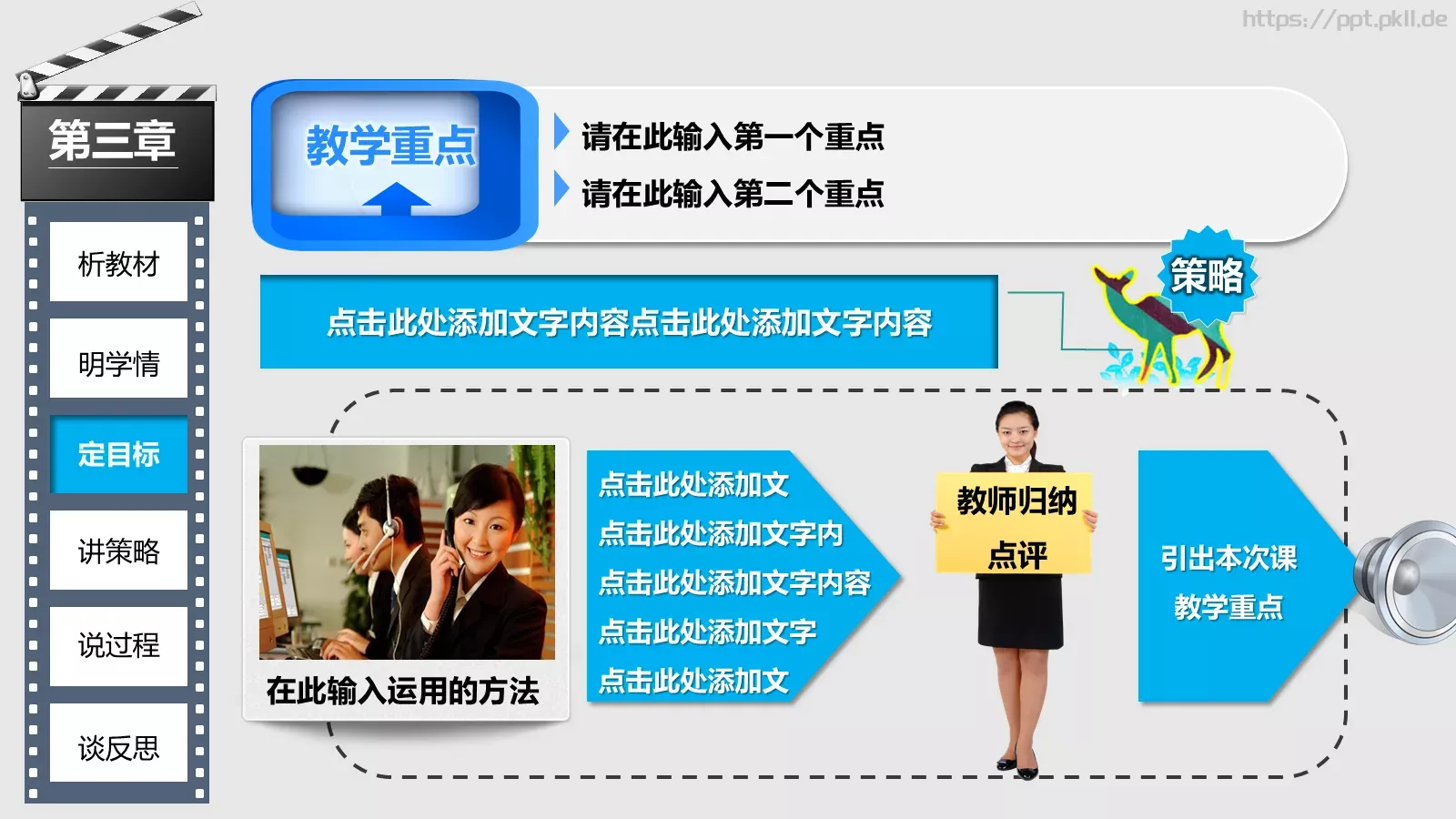 https://ppt.pkll.de

第三章

析教材

明学情

定目标

讲策略

说过程

谈反思

教学重点

请在此输入第一个重点

请在此输入第二个重点

策略

点击此处添加文字内容点击此处添加文字内容

在此输入运用的方法

点击此处添加文
点击此处添加文字内
点击此处添加文字内容
点击此处添加文字
点击此处添加文

教师归纳
点评

引出本次课
教学重点